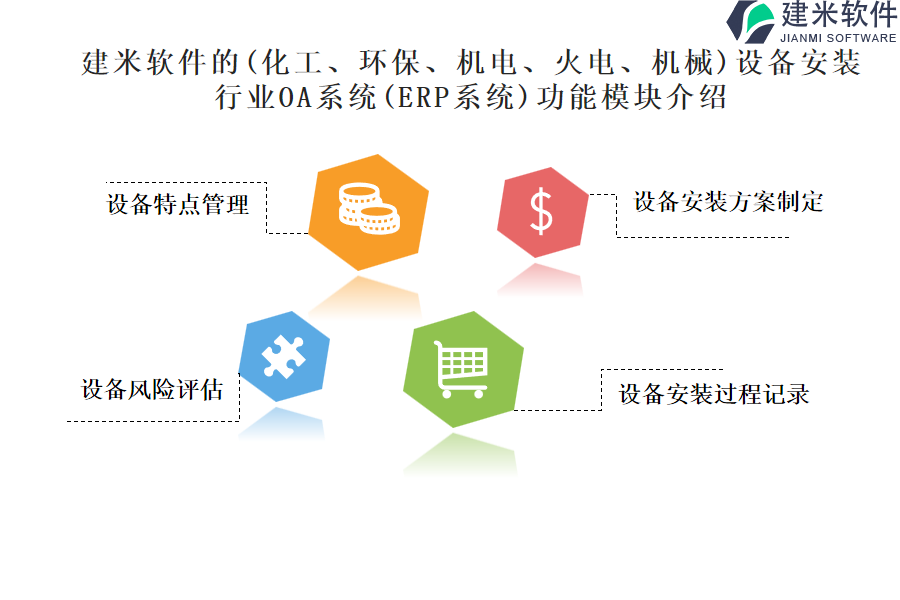 建米软件
JIANMI SOFTWARE

建米软件的(化工、环保、机电、火电、机械)设备安装行业OA系统(ERP系统)功能模块介绍

设备特点管理

$

设备安装方案制定

设备风险评估

设备安装过程记录